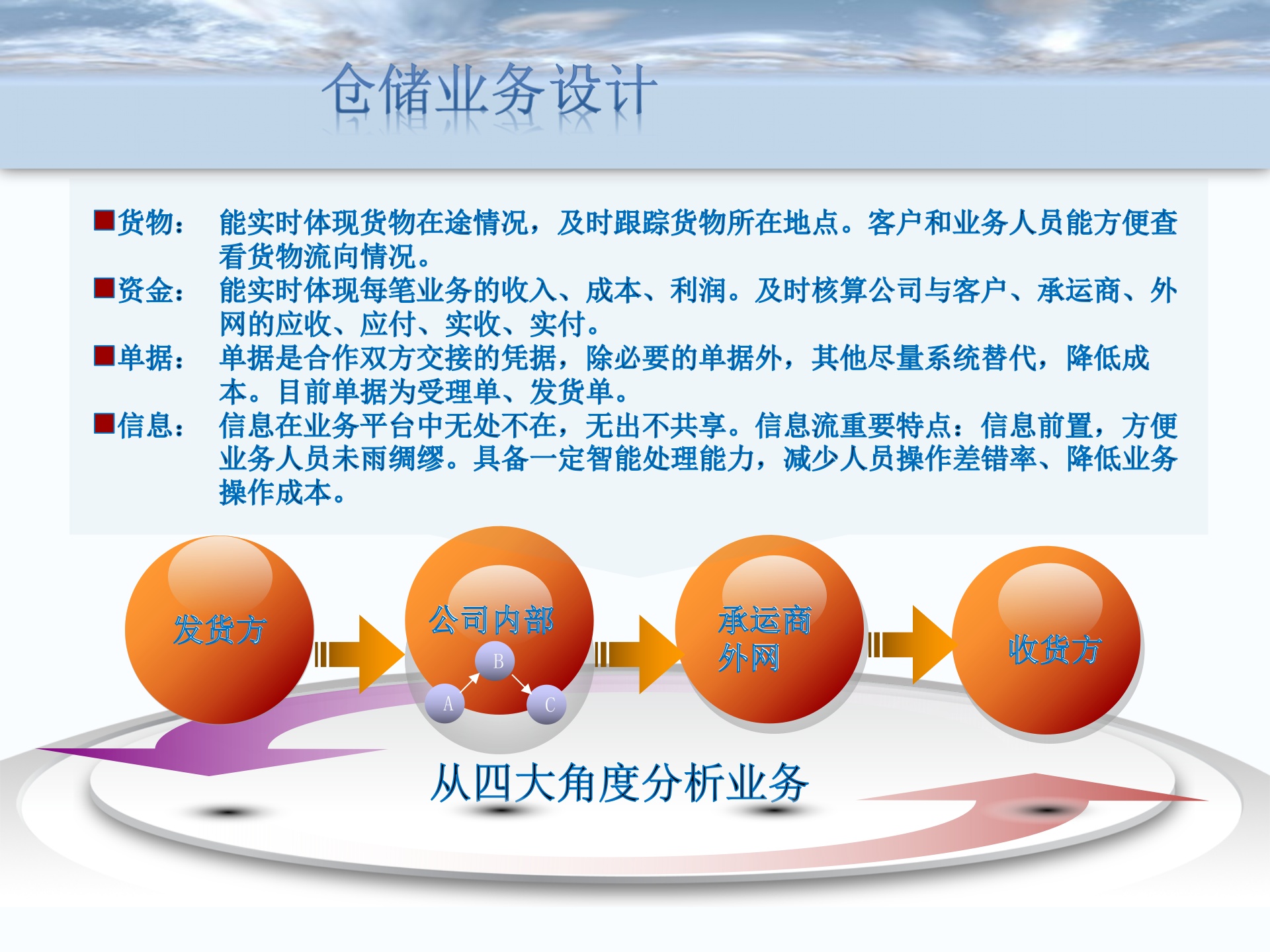 仓储业务设计

■货物： 能实时体现货物在途情况，及时跟踪货物所在地点。客户和业务人员能方便查看货物流向情况。
■资金： 能实时体现每笔业务的收入、成本、利润。及时核算公司与客户、承运商、外网的应收、应付、实收、实付。
■单据： 单据是合作双方交接的凭据，除必要的单据外，其他尽量系统替代，降低成本。目前单据为受理单、发货单。
■信息： 信息在业务平台中无处不在，无出不共享。信息流重要特点：信息前置，方便业务人员未雨绸缪。具备一定智能处理能力，减少人员操作差错率、降低业务操作成本。

发货方

公司内部

B

A

C

承运商
外网

收货方

从四大角度分析业务